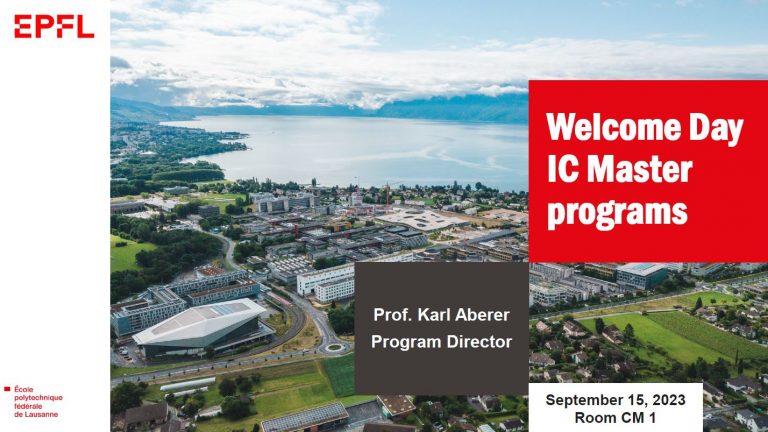 EPFL

Welcome Day
IC Master programs

Prof. Karl Aberer
Program Director

September 15, 2023
Room CM 1

École polytechnique fédérale de Lausanne